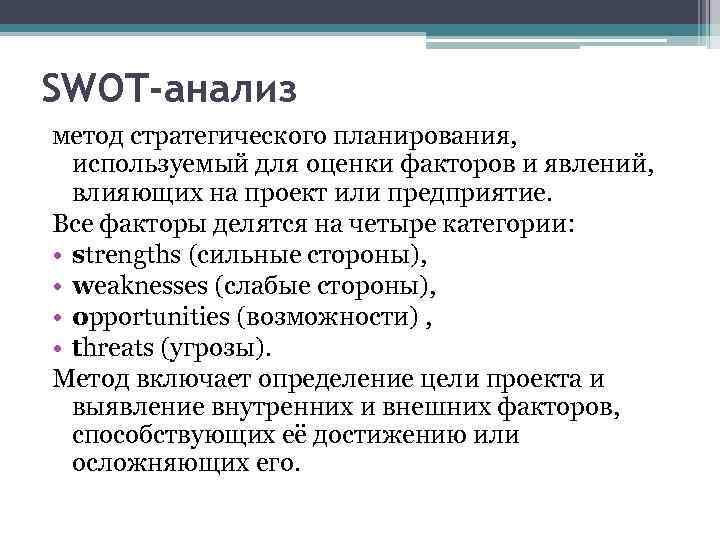 SWOT-анализ

метод стратегического планирования, используемый для оценки факторов и явлений, влияющих на проект или предприятие.

Все факторы делятся на четыре категории:

• strengths (сильные стороны),
• weaknesses (слабые стороны),
• opportunities (возможности) ,
• threats (угрозы).

Метод включает определение цели проекта и выявление внутренних и внешних факторов, способствующих её достижению или осложняющих его.